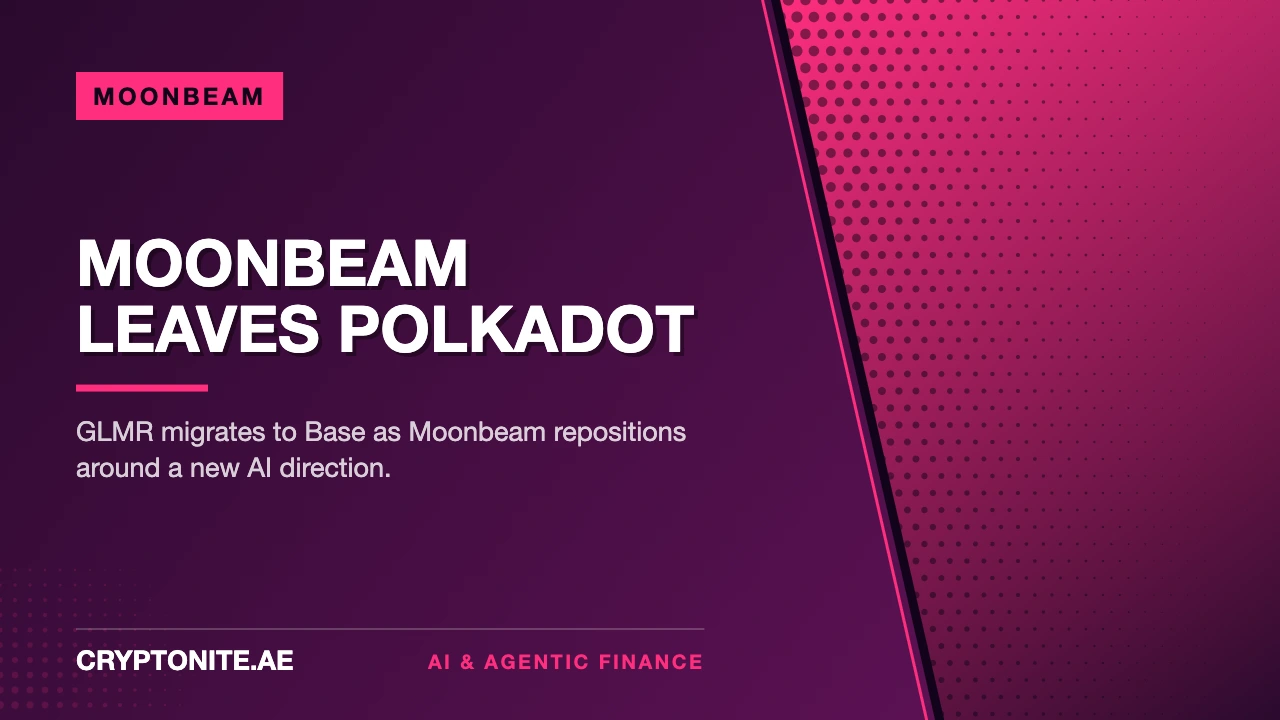 MOONBEAM

MOONBEAM LEAVES POLKADOT

GLMR migrates to Base as Moonbeam repositions around a new AI direction.

CRYPTONITE.AE

AI & AGENTIC FINANCE